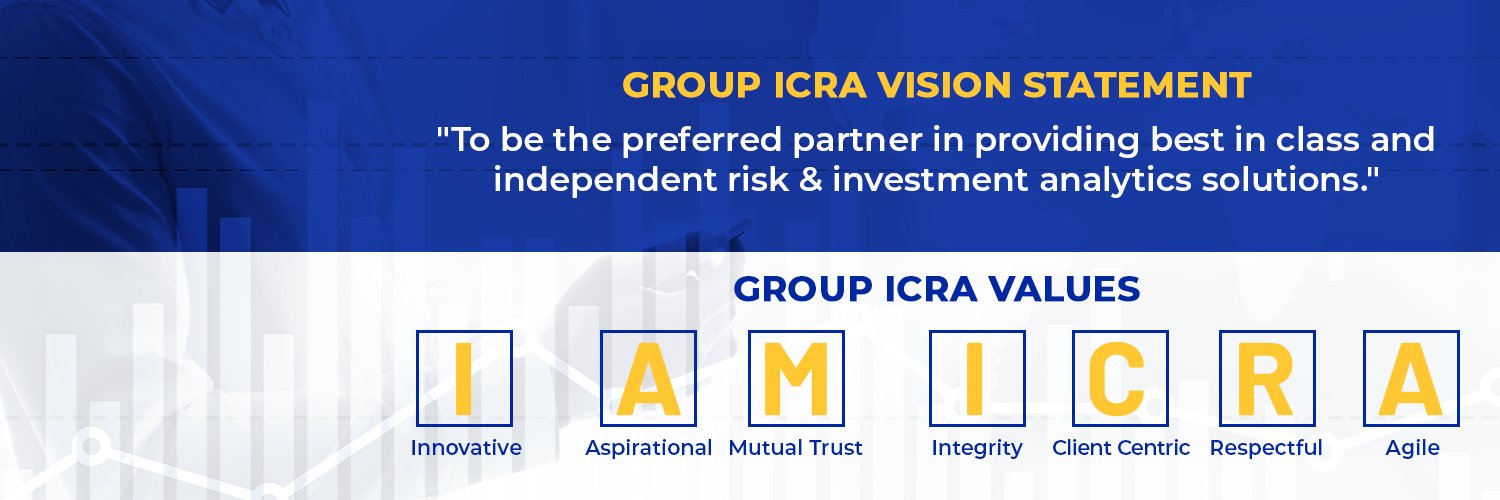 GROUP ICRA VISION STATEMENT

"To be the preferred partner in providing best in class and independent risk & investment analytics solutions."

GROUP ICRA VALUES

I
Innovative

A
Aspirational

M
Mutual Trust

I
Integrity

C
Client Centric

R
Respectful

A
Agile